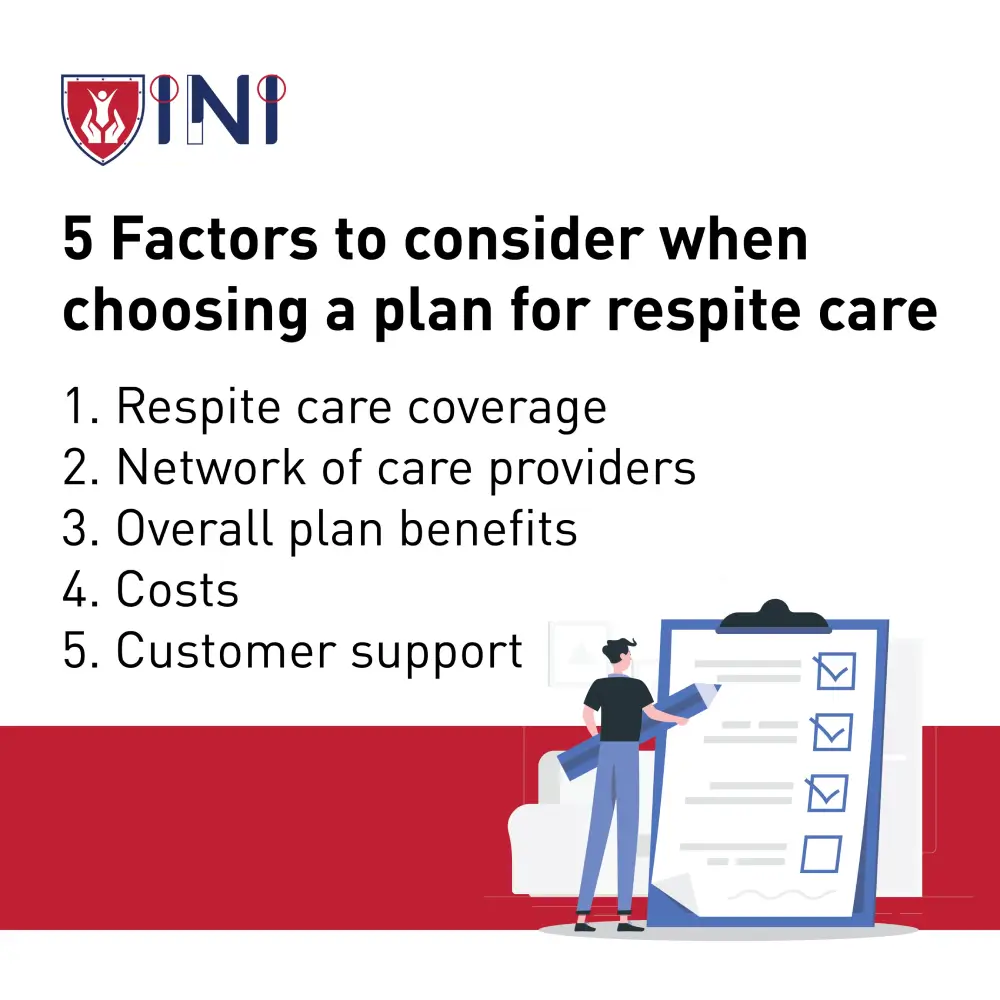 INI

5 Factors to consider when choosing a plan for respite care

1. Respite care coverage
2. Network of care providers
3. Overall plan benefits
4. Costs
5. Customer support